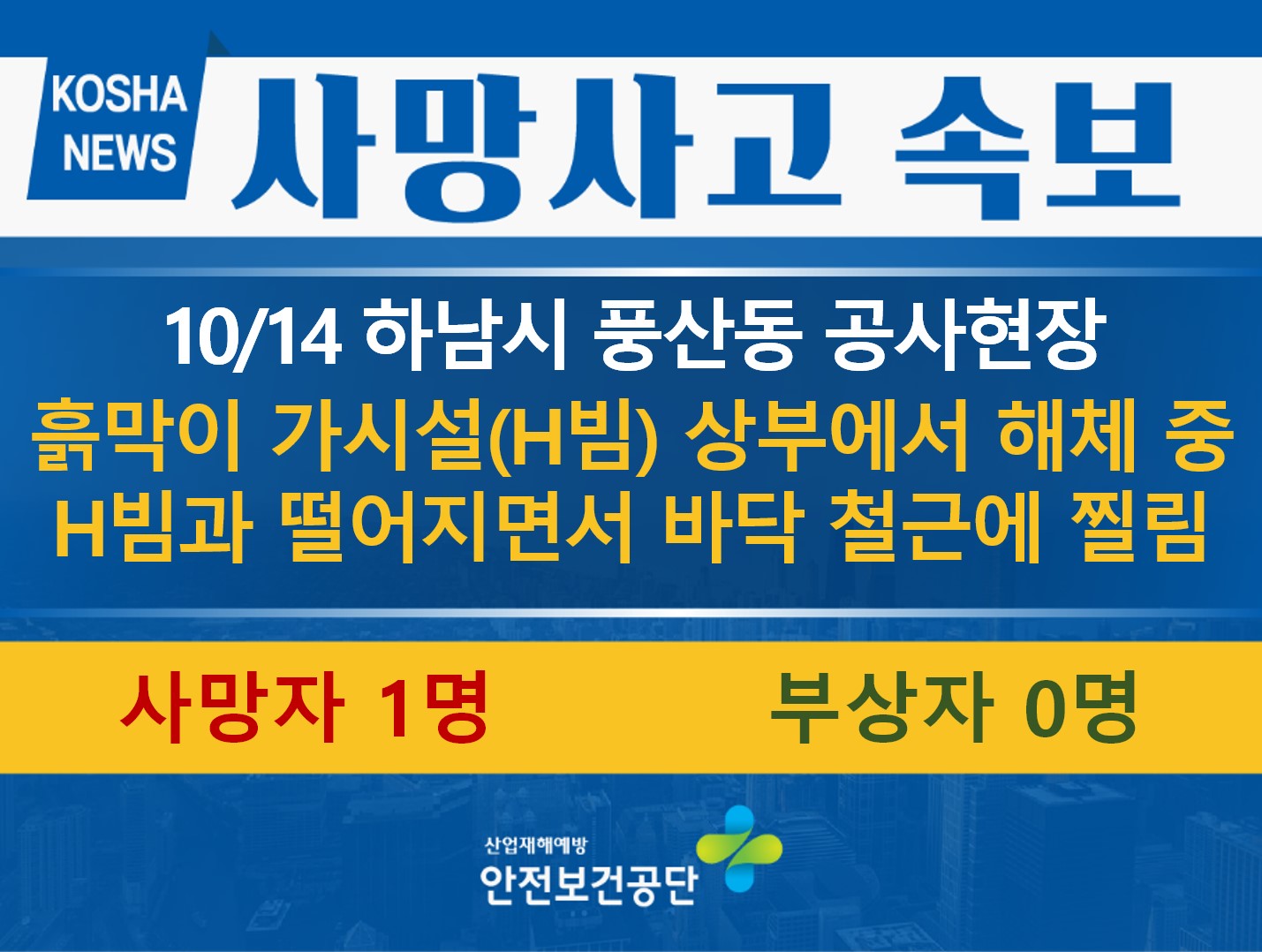 KOSHA NEWS

사망사고 속보

10/14 하남시 풍산동 공사현장

흙막이 가시설(H빔) 상부에서 해체 중 H빔과 떨어지면서 바닥 철근에 찔림

사망자 1명

부상자 0명

산업재해예방
안전보건공단